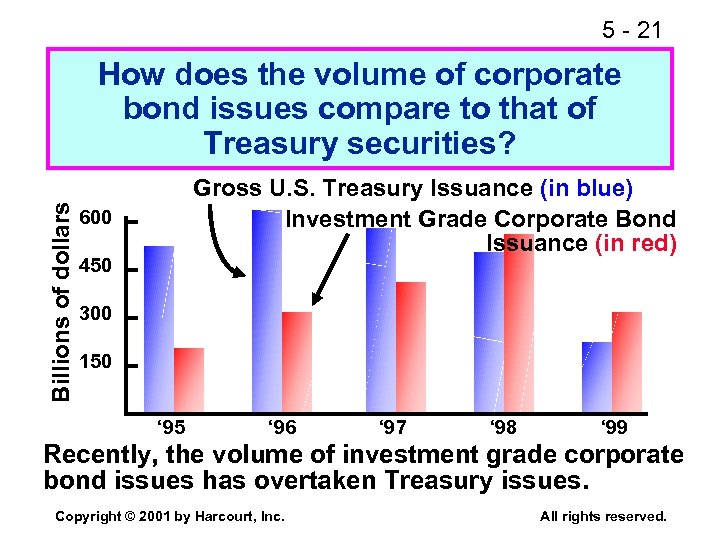 5 - 21

How does the volume of corporate bond issues compare to that of Treasury securities?

Gross U.S. Treasury Issuance (in blue)

Investment Grade Corporate Bond Issuance (in red)

Billions of dollars

600
450
300
150

‘95
‘96
‘97
‘98
‘99

Recently, the volume of investment grade corporate bond issues has overtaken Treasury issues.

Copyright © 2001 by Harcourt, Inc.

All rights reserved.